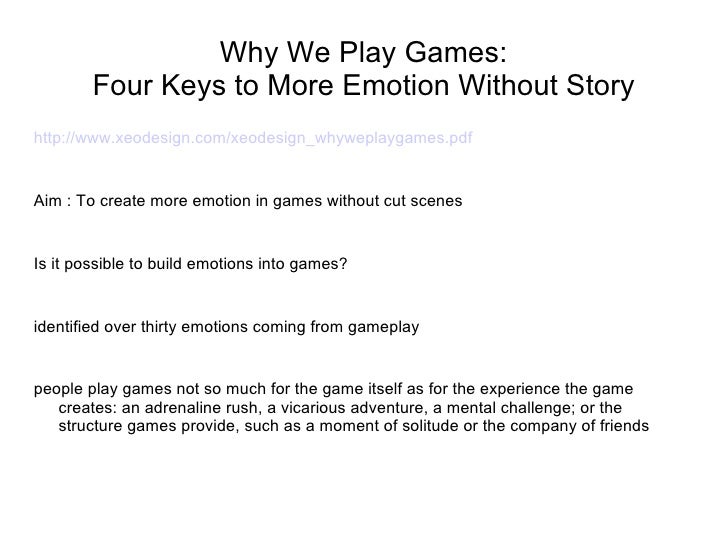 Why We Play Games:
Four Keys to More Emotion Without Story

http://www.xeodesign.com/xeodesign_whyweplaygames.pdf

Aim : To create more emotion in games without cut scenes

Is it possible to build emotions into games?

identified over thirty emotions coming from gameplay

people play games not so much for the game itself as for the experience the game creates: an adrenaline rush, a vicarious adventure, a mental challenge; or the structure games provide, such as a moment of solitude or the company of friends